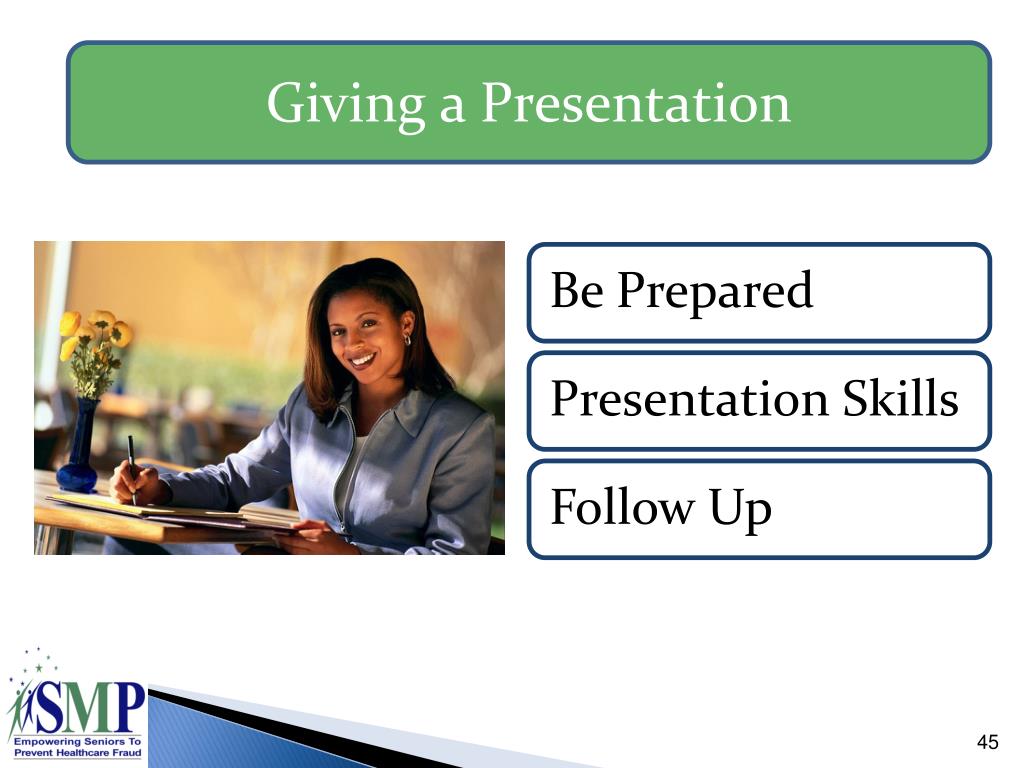 Giving a Presentation

Be Prepared

Presentation Skills

Follow Up

SMP
Empowering Seniors To Prevent Healthcare Fraud

45